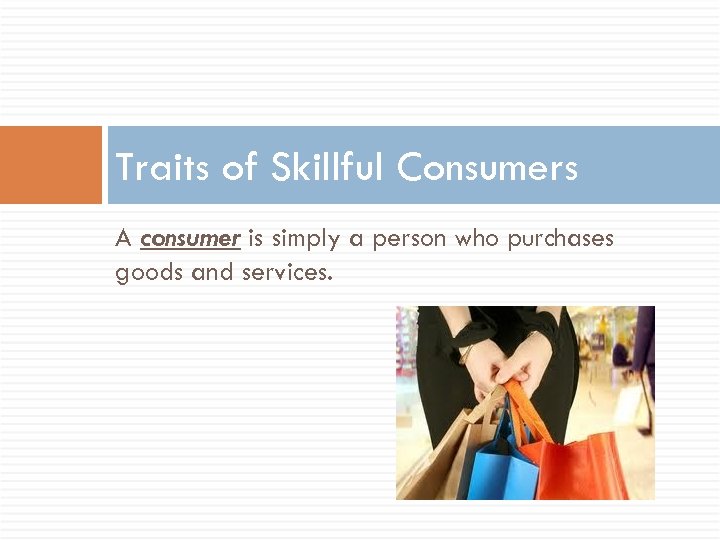 Traits of Skillful Consumers

A consumer is simply a person who purchases goods and services.